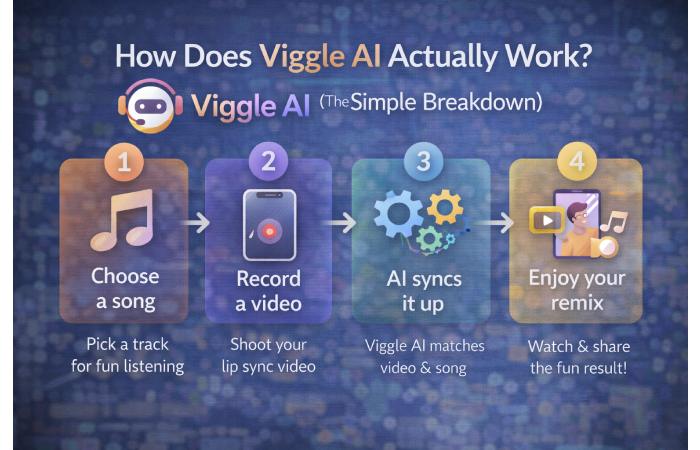 How Does Viggle AI Actually Work?

Viggle AI (The Simple Breakdown)

1
Choose a song
Pick a track for fun listening

2
Record a video
Shoot your lip sync video

3
AI syncs it up
Viggle AI matches video & song

4
Enjoy your remix
Watch & share the fun result!